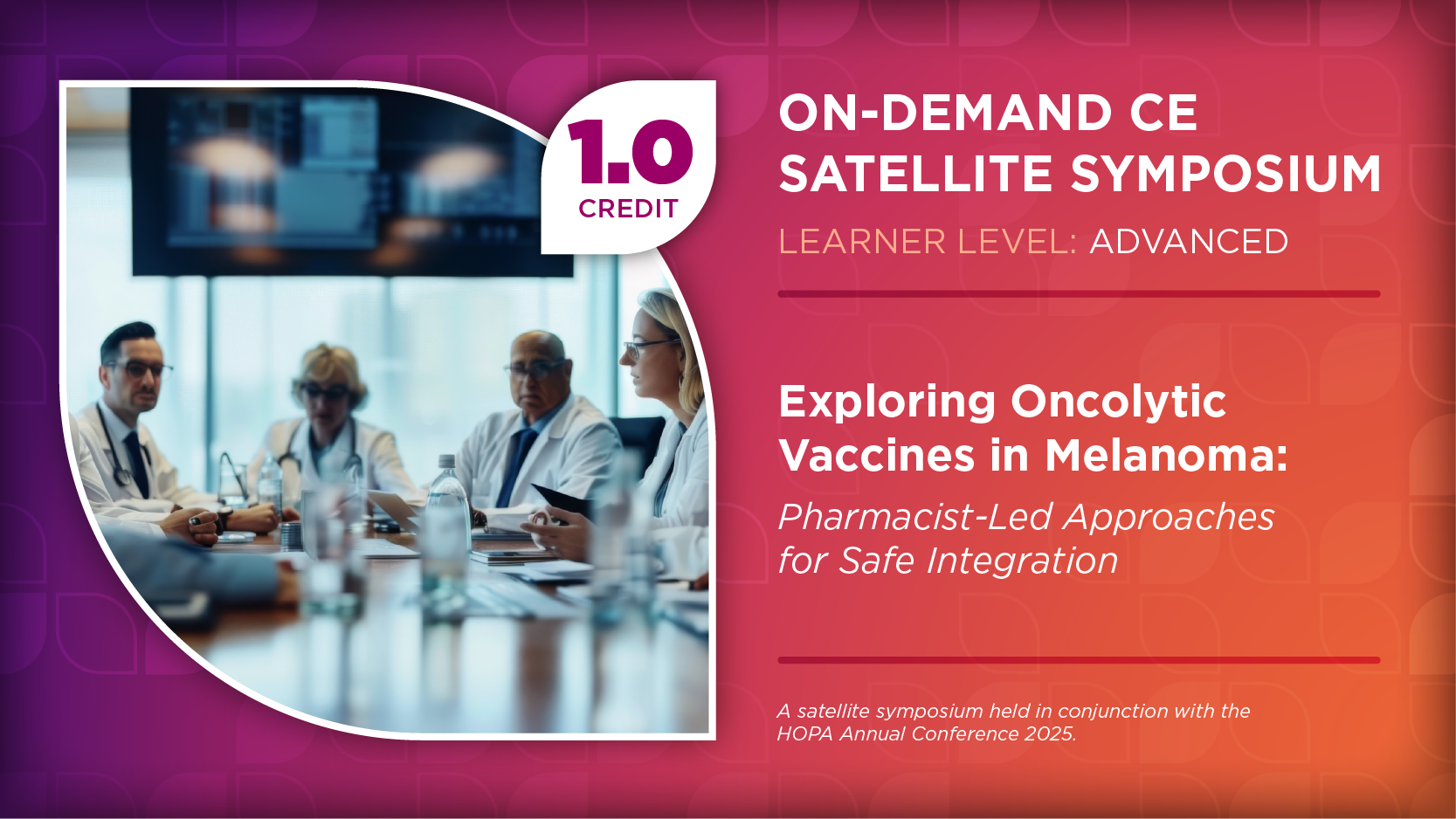 1.0
CREDIT

ON-DEMAND CE
SATELLITE SYMPOSIUM

LEARNER LEVEL: ADVANCED

Exploring Oncolytic Vaccines in Melanoma:
Pharmacist-Led Approaches for Safe Integration

A satellite symposium held in conjunction with the HOPA Annual Conference 2025.